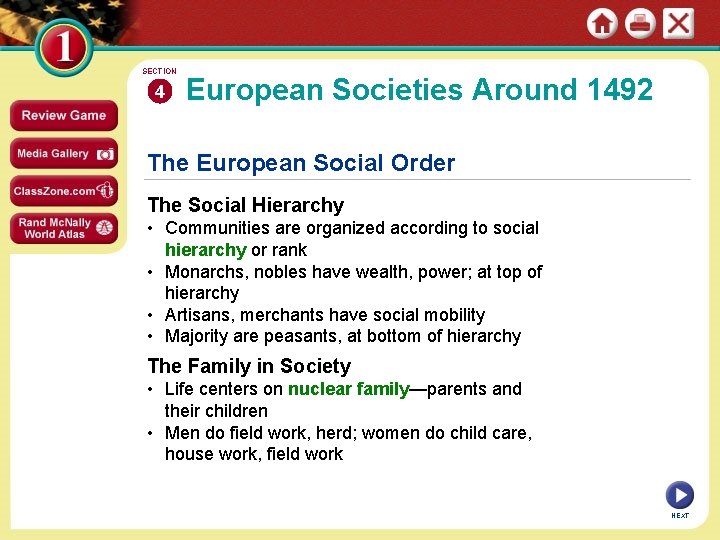 1

Review Game

Media Gallery

ClassZone.com

Rand McNally World Atlas

SECTION 4

European Societies Around 1492

The European Social Order

The Social Hierarchy

• Communities are organized according to social hierarchy or rank
• Monarchs, nobles have wealth, power; at top of hierarchy
• Artisans, merchants have social mobility
• Majority are peasants, at bottom of hierarchy

The Family in Society

• Life centers on nuclear family—parents and their children
• Men do field work, herd; women do child care, house work, field work

NEXT